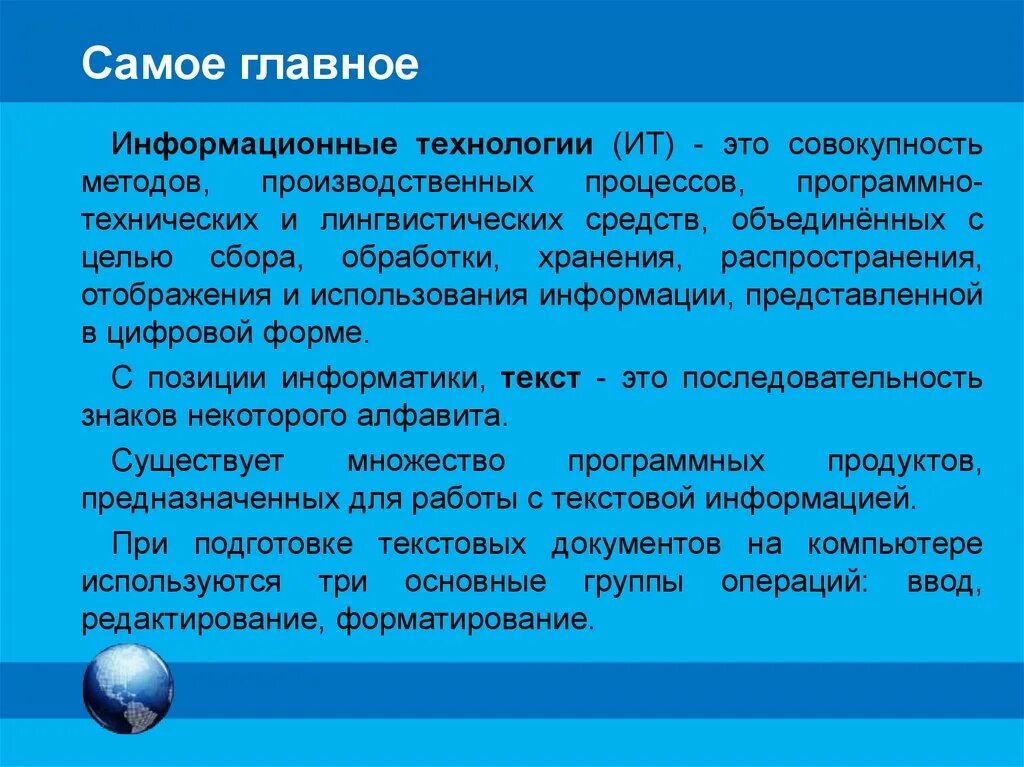 Самое главное

Информационные технологии (ИТ) - это совокупность методов, производственных процессов, программно-технических и лингвистических средств, объединённых с целью сбора, обработки, хранения, распространения, отображения и использования информации, представленной в цифровой форме.

С позиции информатики, текст - это последовательность знаков некоторого алфавита.

Существует множество программных продуктов, предназначенных для работы с текстовой информацией.

При подготовке текстовых документов на компьютере используются три основные группы операций: ввод, редактирование, форматирование.